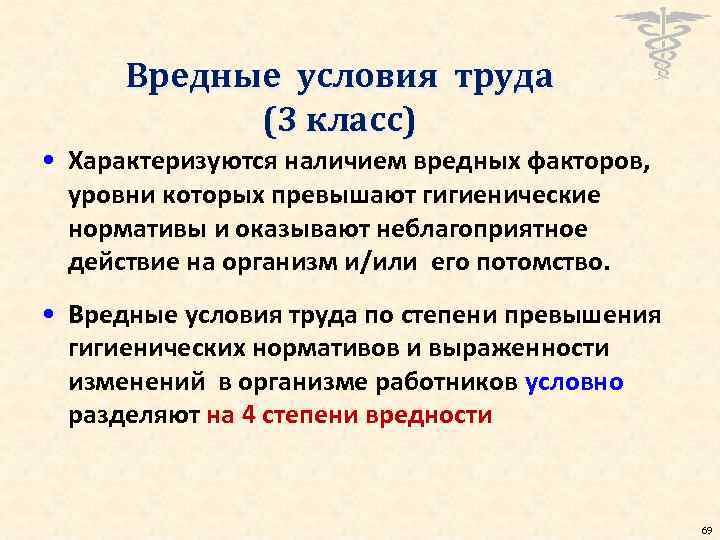 Вредные условия труда
(3 класс)

• Характеризуются наличием вредных факторов, уровни которых превышают гигиенические нормативы и оказывают неблагоприятное действие на организм и/или его потомство.

• Вредные условия труда по степени превышения гигиенических нормативов и выраженности изменений в организме работников условно разделяют на 4 степени вредности

69